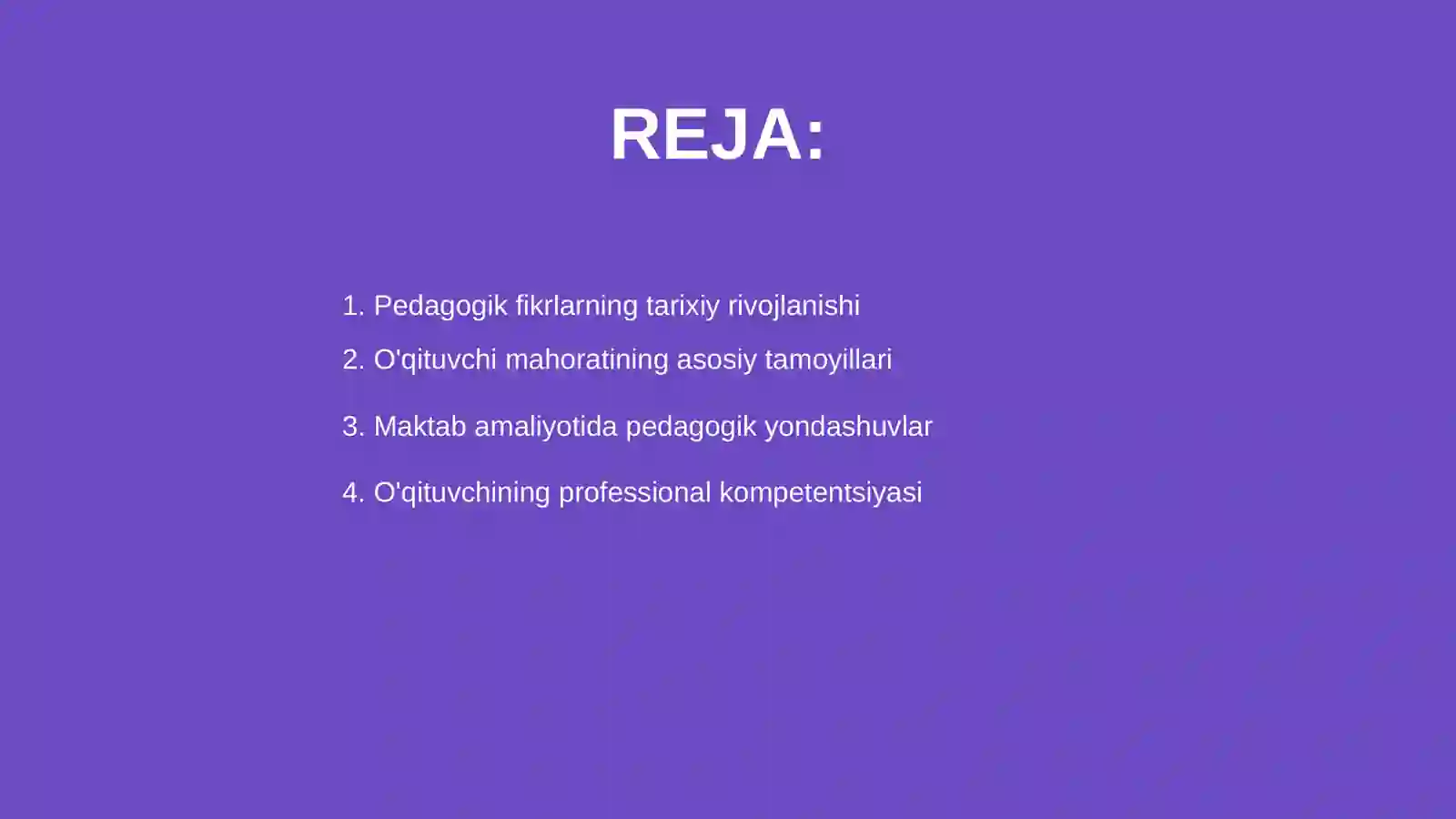 REJA:

1. Pedagogik fikrlarning tarixiy rivojlanishi

2. O'qituvchi mahoratining asosiy tamoyillari

3. Maktab amaliyotida pedagogik yondashuvlar

4. O'qituvchining professional kompetentsiyasi